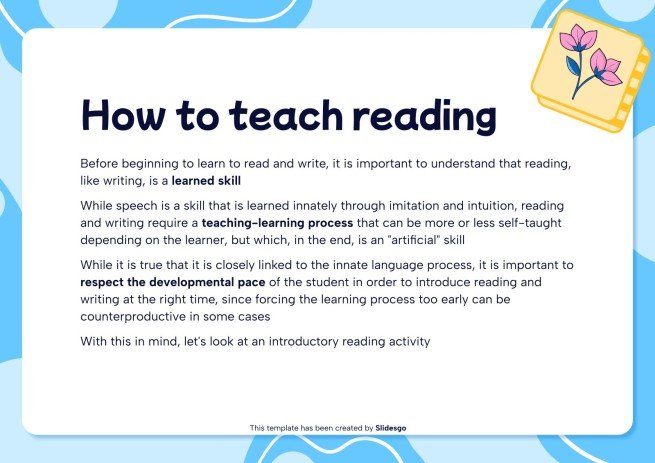 How to teach reading

Before beginning to learn to read and write, it is important to understand that reading, like writing, is a learned skill

While speech is a skill that is learned innately through imitation and intuition, reading and writing require a teaching-learning process that can be more or less self-taught depending on the learner, but which, in the end, is an "artificial" skill

While it is true that it is closely linked to the innate language process, it is important to respect the developmental pace of the student in order to introduce reading and writing at the right time, since forcing the learning process too early can be counterproductive in some cases

With this in mind, let's look at an introductory reading activity

This template has been created by Slidesgo